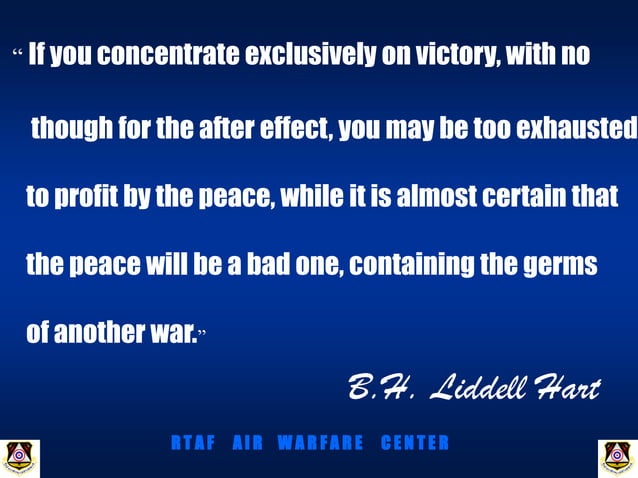 “ If you concentrate exclusively on victory, with no though for the after effect, you may be too exhausted to profit by the peace, while it is almost certain that the peace will be a bad one, containing the germs of another war.”

B.H. Liddell Hart

RTAF AIR WARFARE CENTER